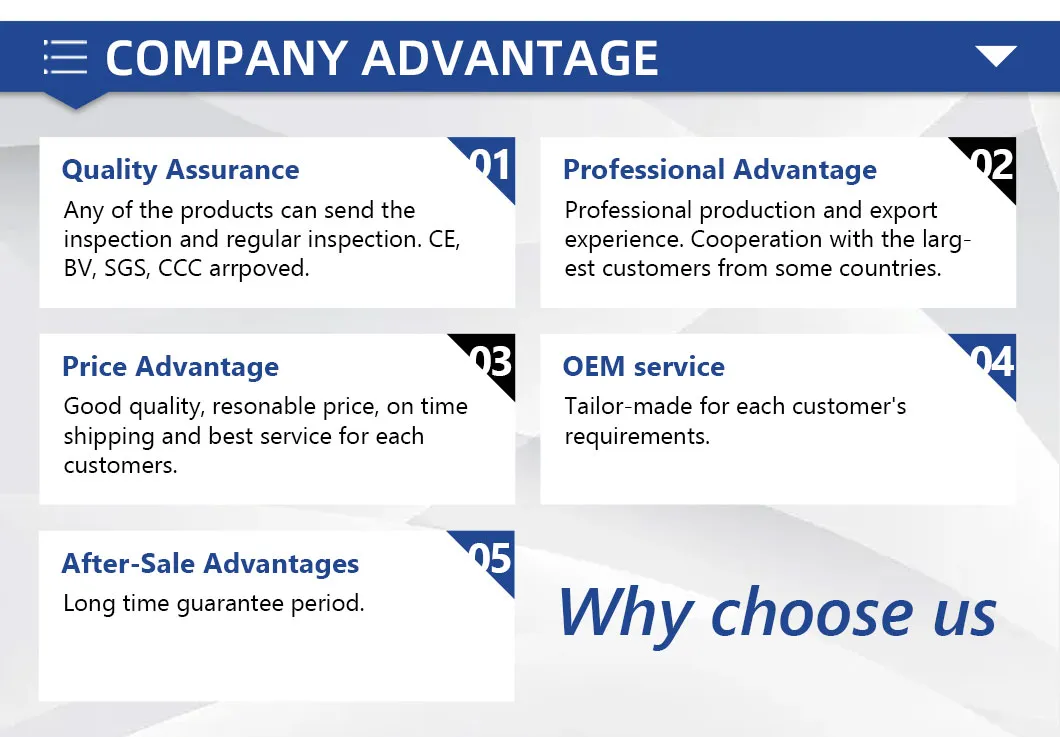 COMPANY ADVANTAGE

Quality Assurance
01
Any of the products can send the inspection and regular inspection. CE, BV, SGS, CCC arrpoved.

Professional Advantage
02
Professional production and export experience. Cooperation with the largest customers from some countries.

Price Advantage
03
Good quality, resonable price, on time shipping and best service for each customers.

OEM service
04
Tailor-made for each customer's requirements.

After-Sale Advantages
05
Long time guarantee period.

Why choose us